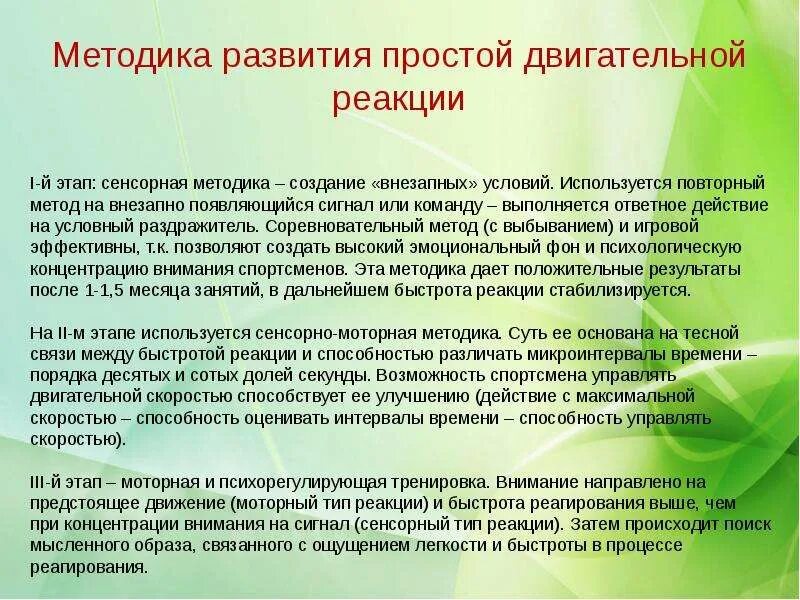 Методика развития простой двигательной реакции

I-й этап: сенсорная методика – создание «внезапных» условий. Используется повторный метод на внезапно появляющийся сигнал или команду – выполняется ответное действие на условный раздражитель. Соревновательный метод (с выбыванием) и игровой эффективны, т.к. позволяют создать высокий эмоциональный фон и психологическую концентрацию внимания спортсменов. Эта методика дает положительные результаты после 1-1,5 месяца занятий, в дальнейшем быстрота реакции стабилизируется.

На II-м этапе используется сенсорно-моторная методика. Суть ее основана на тесной связи между быстротой реакции и способностью различать микроинтервалы времени – порядка десятых и сотых долей секунды. Возможность спортсмена управлять двигательной скоростью способствует ее улучшению (действие с максимальной скоростью – способность оценивать интервалы времени – способность управлять скоростью).

III-й этап – моторная и психорегулирующая тренировка. Внимание направлено на предстоящее движение (моторный тип реакции) и быстрота реагирования выше, чем при концентрации внимания на сигнал (сенсорный тип реакции). Затем происходит поиск мысленного образа, связанного с ощущением легкости и быстроты в процессе реагирования.